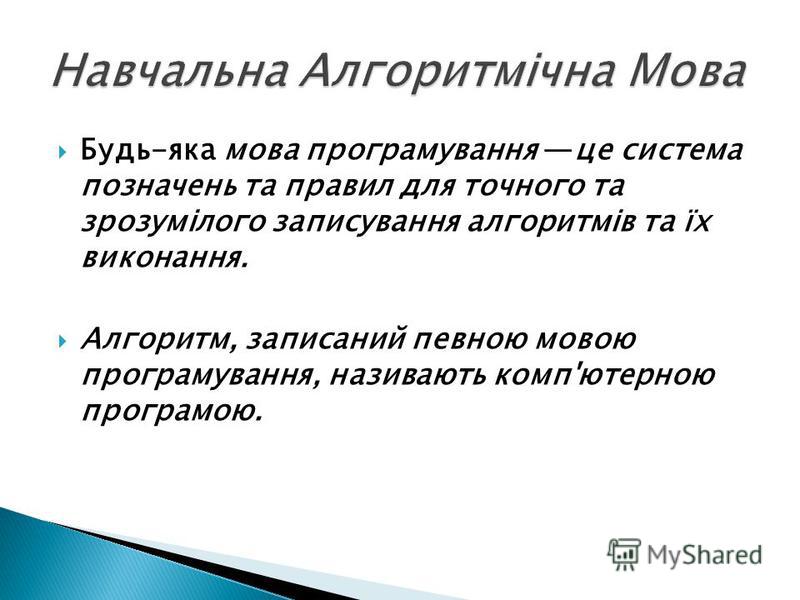 Навчальна Алгоритмічна Мова

Будь-яка мова програмування — це система позначень та правил для точного та зрозумілого записування алгоритмів та їх виконання.

Алгоритм, записаний певною мовою програмування, називають комп'ютерною програмою.

MyShared